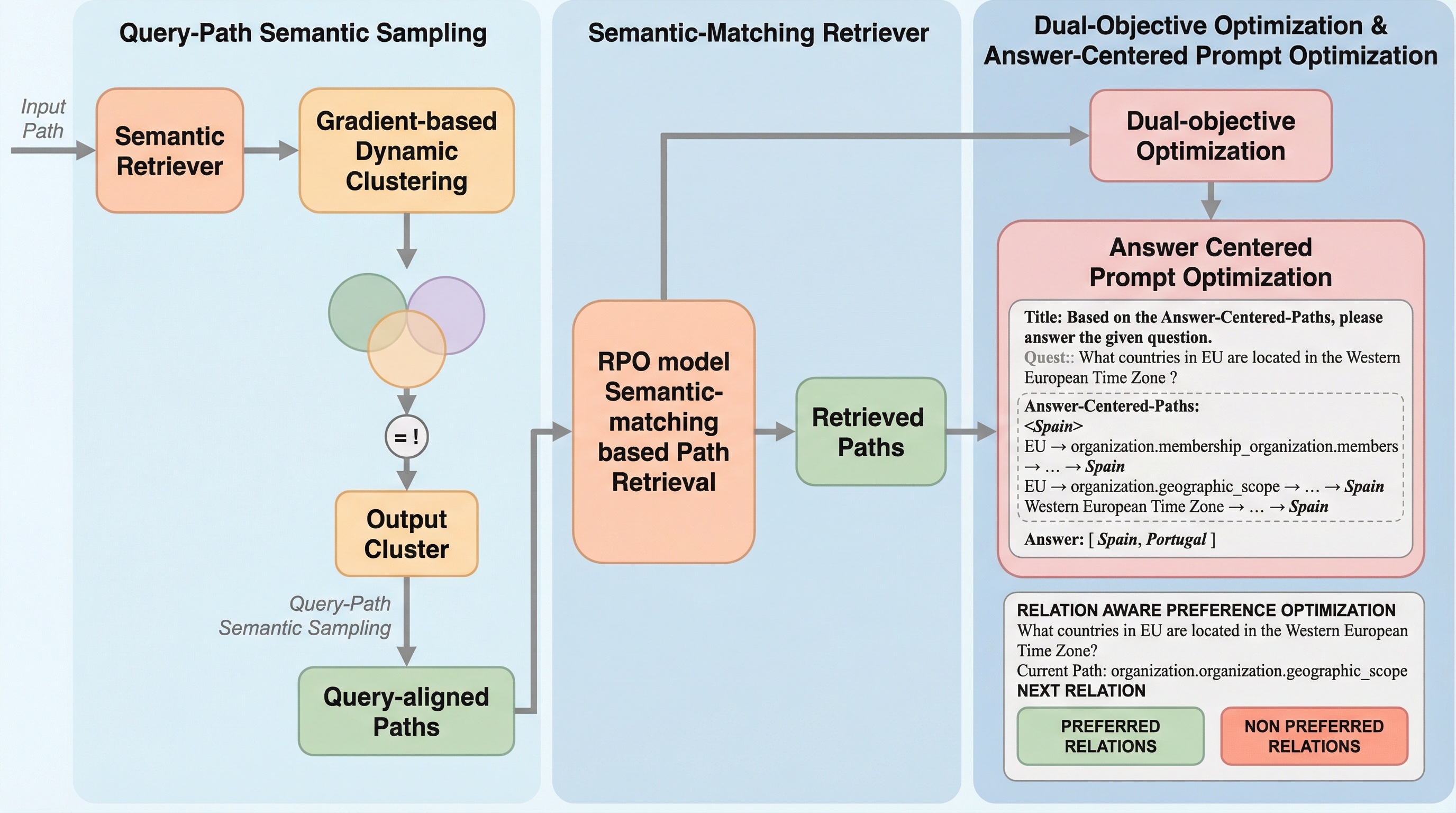 Query-Path Semantic Sampling

Input Path

Semantic Retriever

Gradient-based Dynamic Clustering

= !

Output Cluster

Query-Path Semantic Sampling

Query-aligned Paths

Semantic-Matching Retriever

RPO model Semantic-matching based Path Retrieval

Retrieved Paths

Dual-Objective Optimization & Answer-Centered Prompt Optimization

Dual-objective Optimization

Answer Centered Prompt Optimization

Title: Based on the Answer-Centered-Paths, please answer the given question.
Quest:: What countries in EU are located in the Western European Time Zone ?

Answer-Centered-Paths:
<Spain>
EU → organization.membership_organization.members → … → Spain
EU → organization.geographic_scope → … → Spain
Western European Time Zone → … → Spain

Answer: [ Spain, Portugal ]

RELATION AWARE PREFERENCE OPTIMIZATION
What countries in EU are located in the Western European Time Zone?
Current Path: organization.organization.geographic_scope
NEXT RELATION

PREFERRED RELATIONS

NON PREFERRED RELATIONS